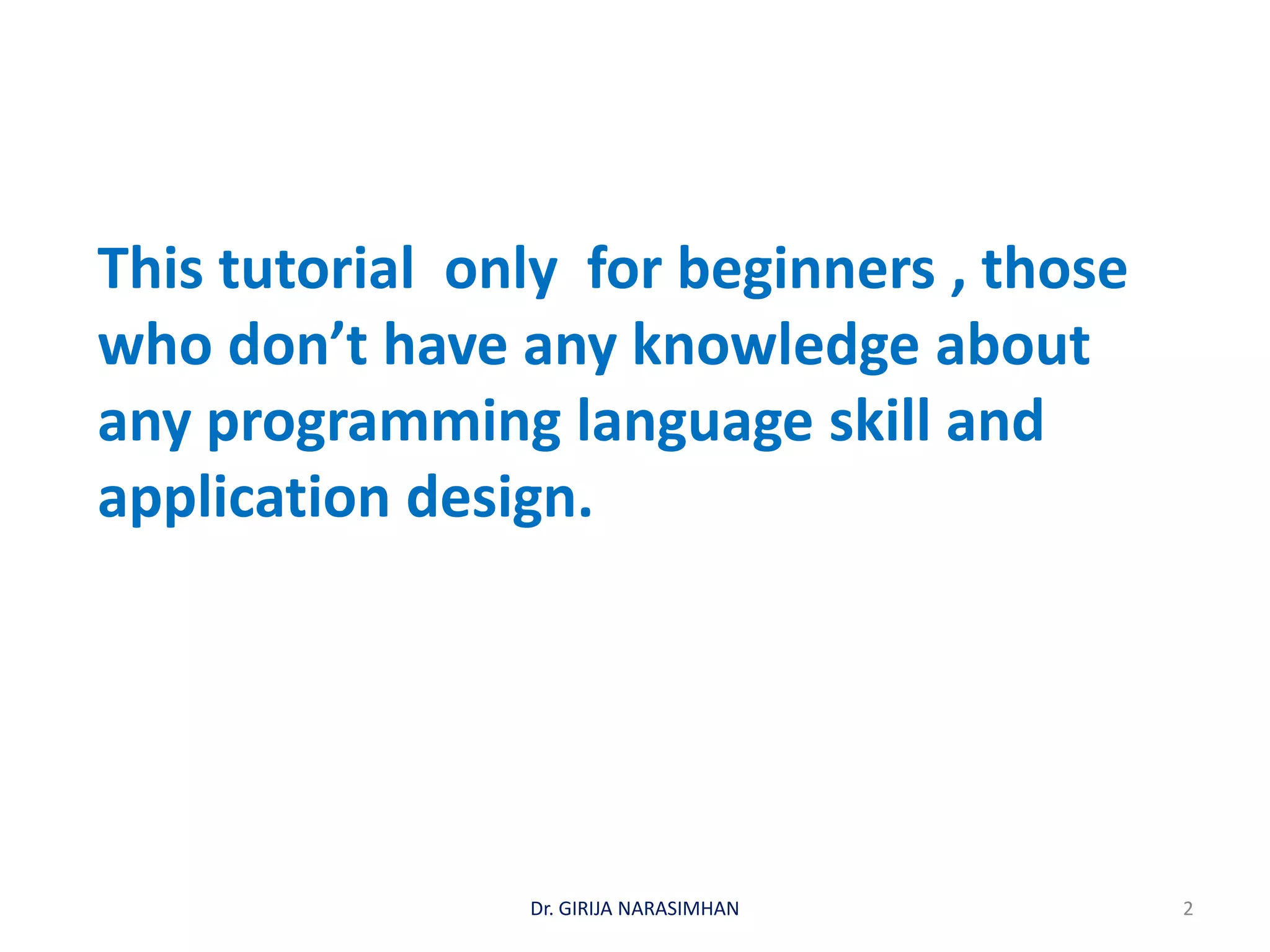 This tutorial only for beginners , those who don’t have any knowledge about any programming language skill and application design.

Dr. GIRIJA NARASIMHAN

2